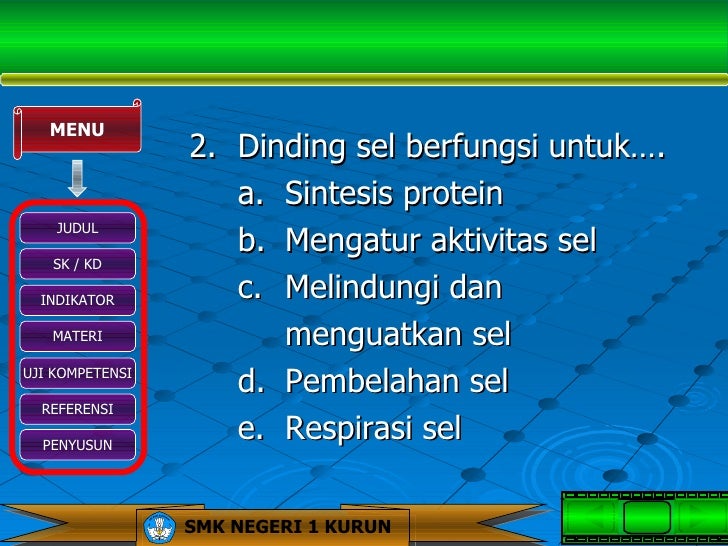 MENU

JUDUL

SK / KD

INDIKATOR

MATERI

UJI KOMPETENSI

REFERENSI

PENYUSUN

2. Dinding sel berfungsi untuk….
a. Sintesis protein
b. Mengatur aktivitas sel
c. Melindungi dan menguatkan sel
d. Pembelahan sel
e. Respirasi sel

SMK NEGERI 1 KURUN